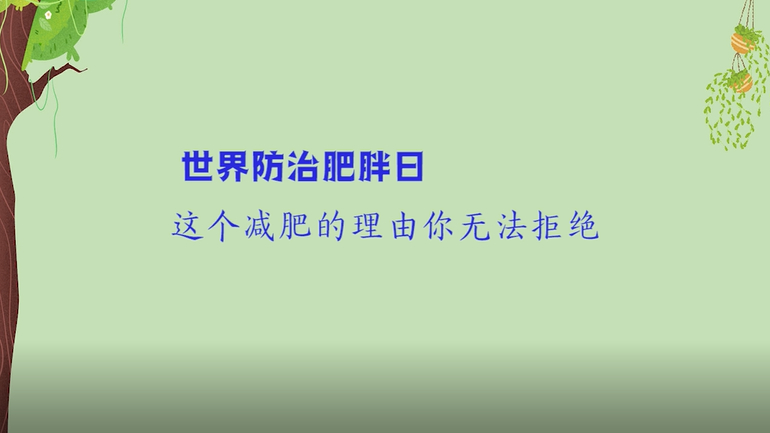 世界防治肥胖日

这个减肥的理由你无法拒绝